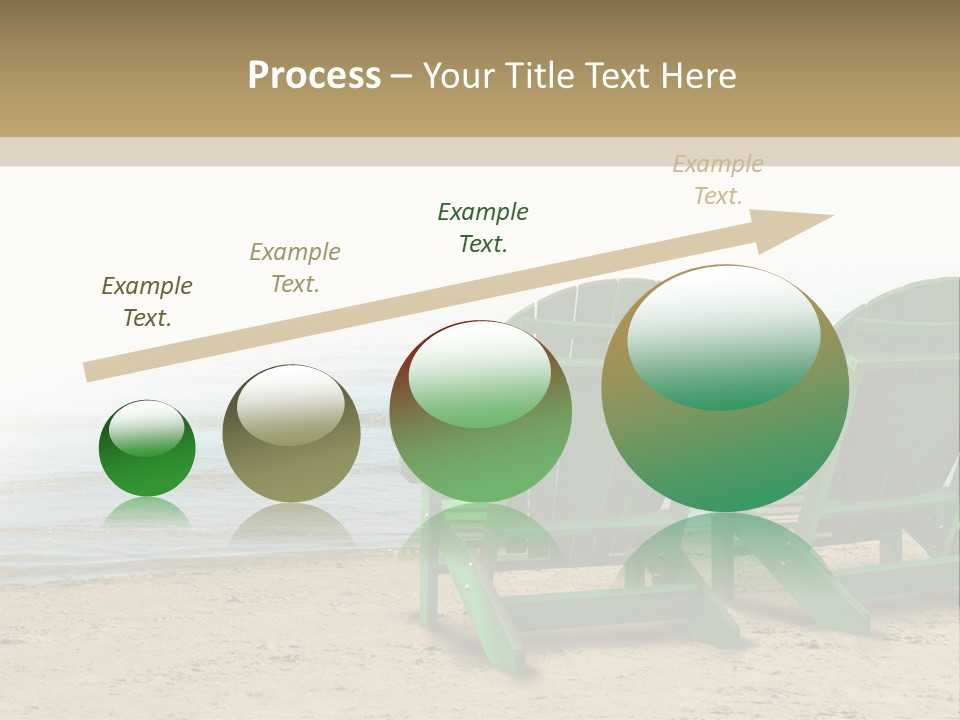 Process – Your Title Text Here

Example Text.

Example Text.

Example Text.

Example Text.